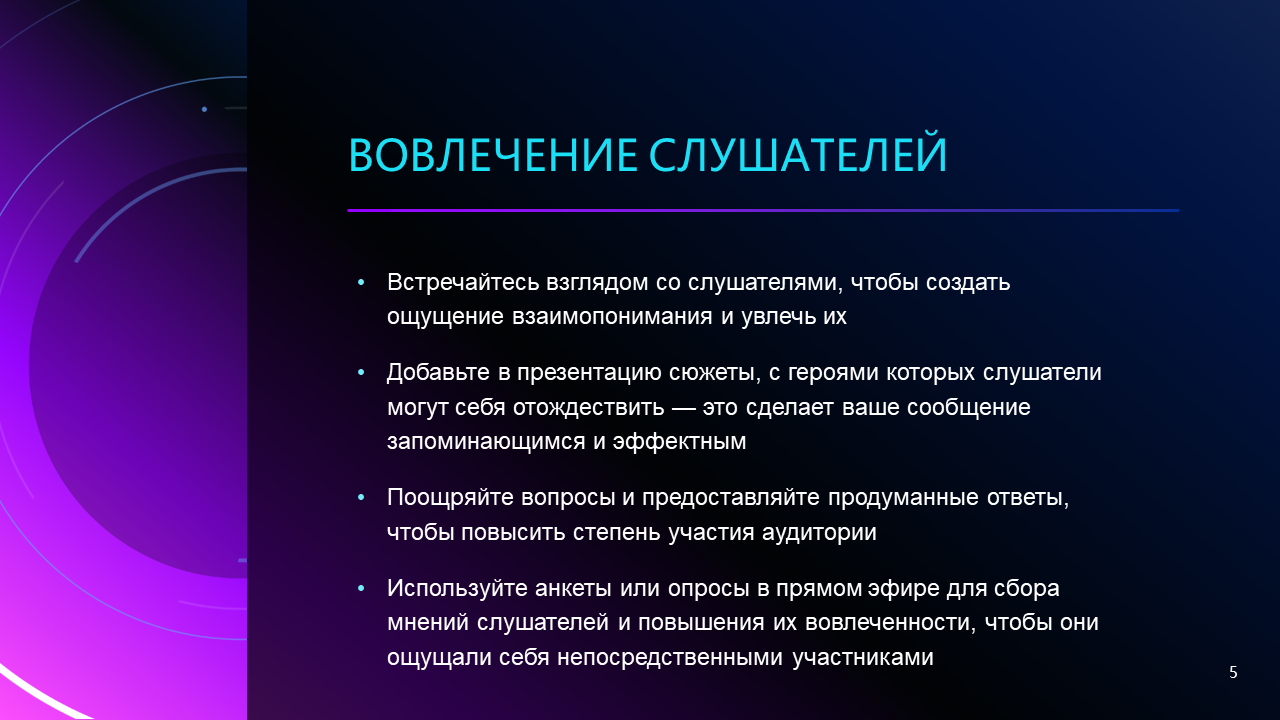 ВОВЛЕЧЕНИЕ СЛУШАТЕЛЕЙ

• Встречайтесь взглядом со слушателями, чтобы создать ощущение взаимопонимания и увлечь их

• Добавьте в презентацию сюжеты, с героями которых слушатели могут себя отождествить — это сделает ваше сообщение запоминающимся и эффектным

• Поощряйте вопросы и предоставляйте продуманные ответы, чтобы повысить степень участия аудитории

• Используйте анкеты или опросы в прямом эфире для сбора мнений слушателей и повышения их вовлеченности, чтобы они ощущали себя непосредственными участниками

5